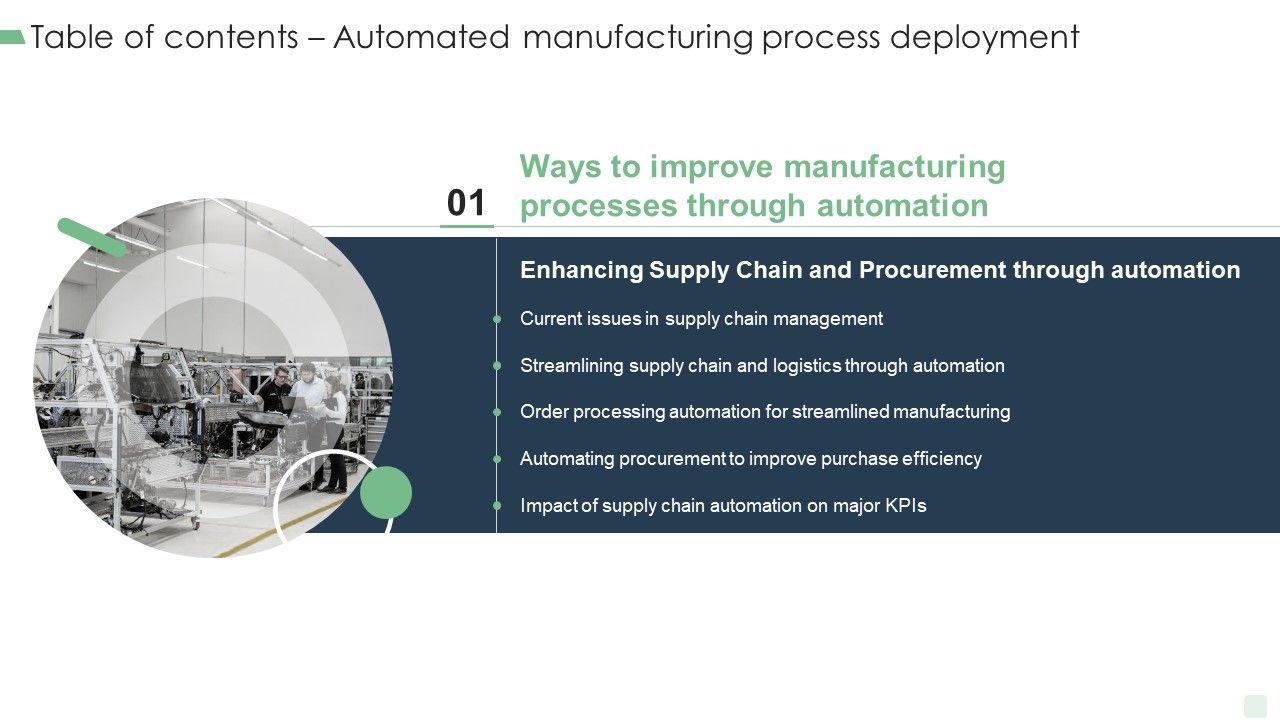 Table of contents – Automated manufacturing process deployment

01

Ways to improve manufacturing processes through automation

Enhancing Supply Chain and Procurement through automation

Current issues in supply chain management

Streamlining supply chain and logistics through automation

Order processing automation for streamlined manufacturing

Automating procurement to improve purchase efficiency

Impact of supply chain automation on major KPIs